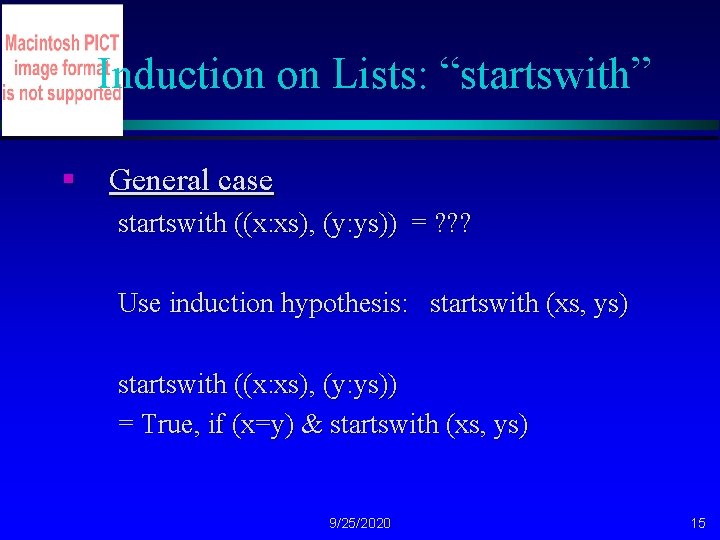 Macintosh PICT image format is not supported

Induction on Lists: “startswith”

General case

startswith ((x:xs), (y:ys)) = ???

Use induction hypothesis: startswith (xs, ys)

startswith ((x:xs), (y:ys))
= True, if (x=y) & startswith (xs, ys)

9/25/2020

15